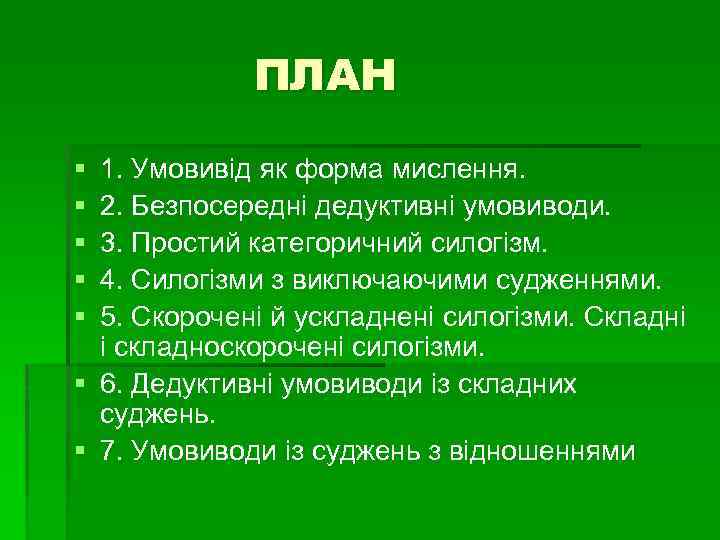 ПЛАН

1. Умовивід як форма мислення.
2. Безпосередні дедуктивні умовиводи.
3. Простий категоричний силогізм.
4. Силогізми з виключаючими судженнями.
5. Скорочені й ускладнені силогізми. Складні і складноскорочені силогізми.
6. Дедуктивні умовиводи із складних суджень.
7. Умовиводи із суджень з відношеннями